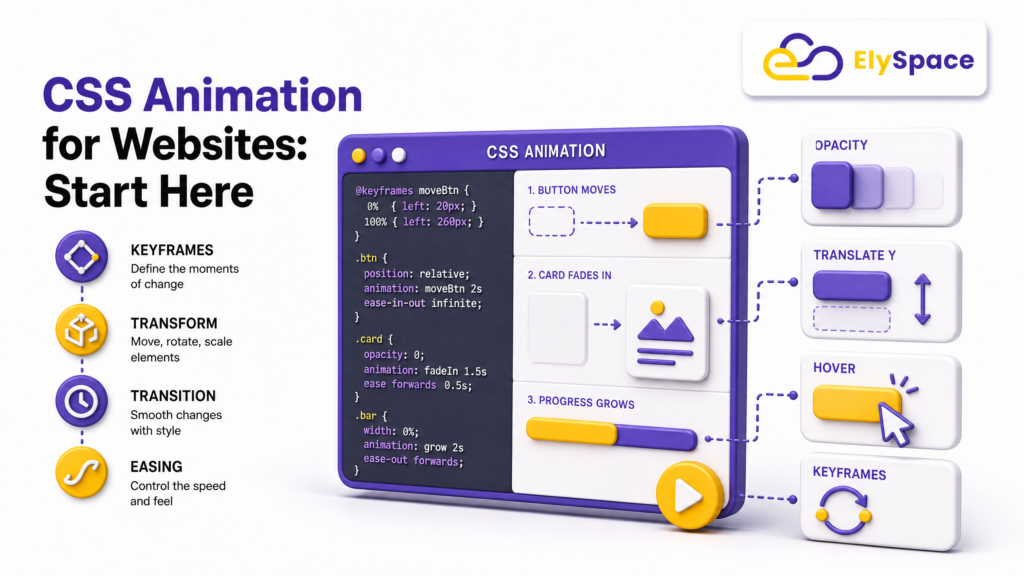 ElySpace

CSS Animation for Websites: Start Here

KEYFRAMES
Define the moments of change

TRANSFORM
Move, rotate, scale elements

TRANSITION
Smooth changes with style

EASING
Control the speed and feel

CSS ANIMATION

@keyframes moveBtn {
  0%   { left: 20px; }
  100% { left: 260px; }
}
.btn {
  position: relative;
  animation: moveBtn 2s
  ease-in-out infinite;
}
.card {
  opacity: 0;
  animation: fadeIn 1.5s
  ease forwards 0.5s;
}
.bar {
  width: 0%;
  animation: grow 2s
  ease-out forwards;
}

1. BUTTON MOVES

2. CARD FADES IN

3. PROGRESS GROWS

OPACITY

TRANSLATE Y

HOVER

KEYFRAMES